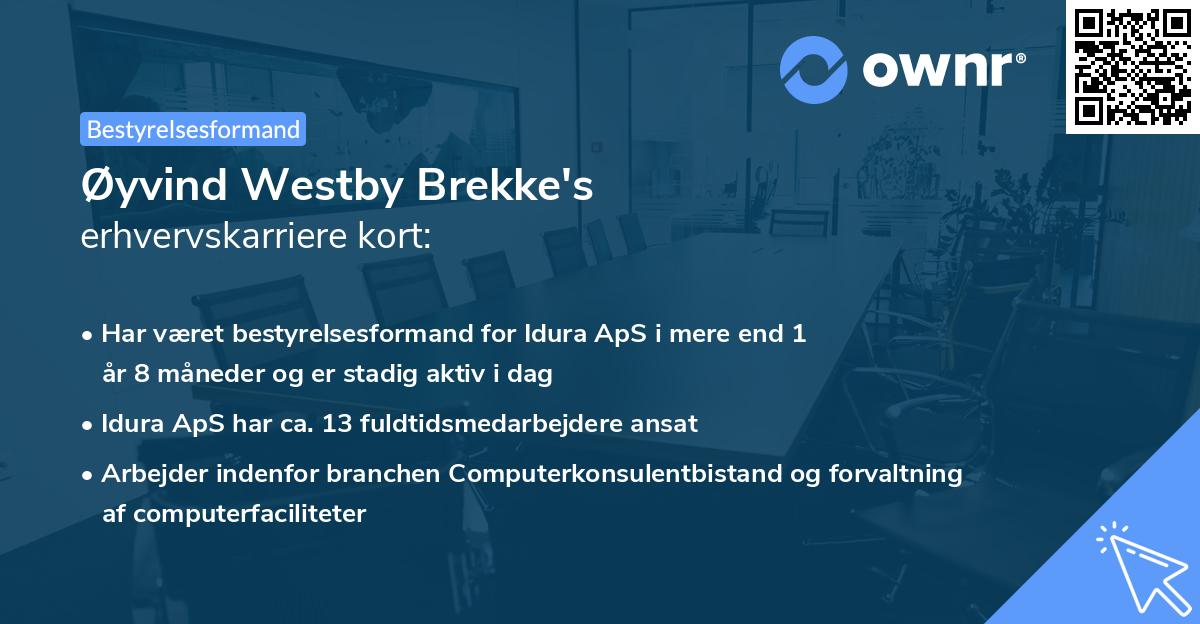 ownr®

Bestyrelsesformand

Øyvind Westby Brekke's
erhvervskarriere kort:

• Har været bestyrelsesformand for Idura ApS i mere end 1 år 8 måneder og er stadig aktiv i dag
• Idura ApS har ca. 13 fuldtidsmedarbejdere ansat
• Arbejder indenfor branchen Computerkonsulentbistand og forvaltning af computerfaciliteter